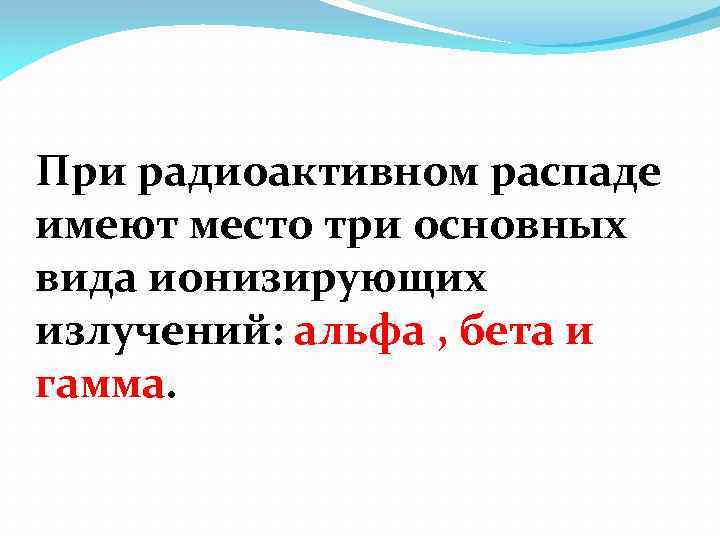 При радиоактивном распаде имеют место три основных вида ионизирующих излучений: альфа , бета и гамма.